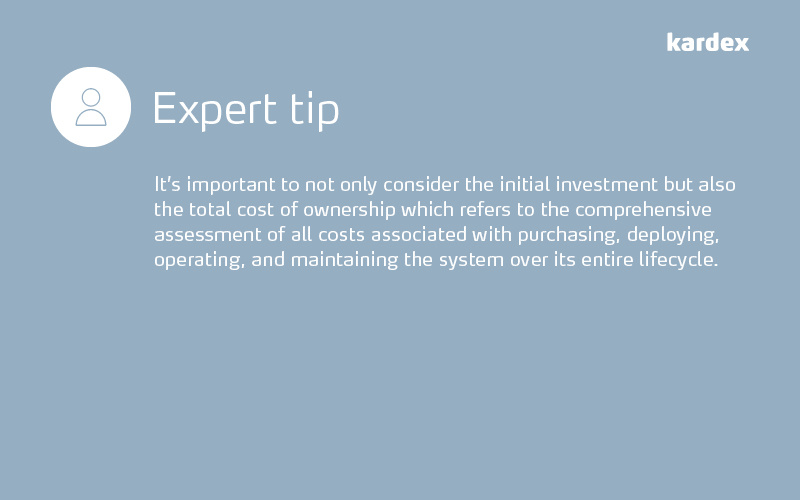 kardex

Expert tip

It's important to not only consider the initial investment but also the total cost of ownership which refers to the comprehensive assessment of all costs associated with purchasing, deploying, operating, and maintaining the system over its entire lifecycle.